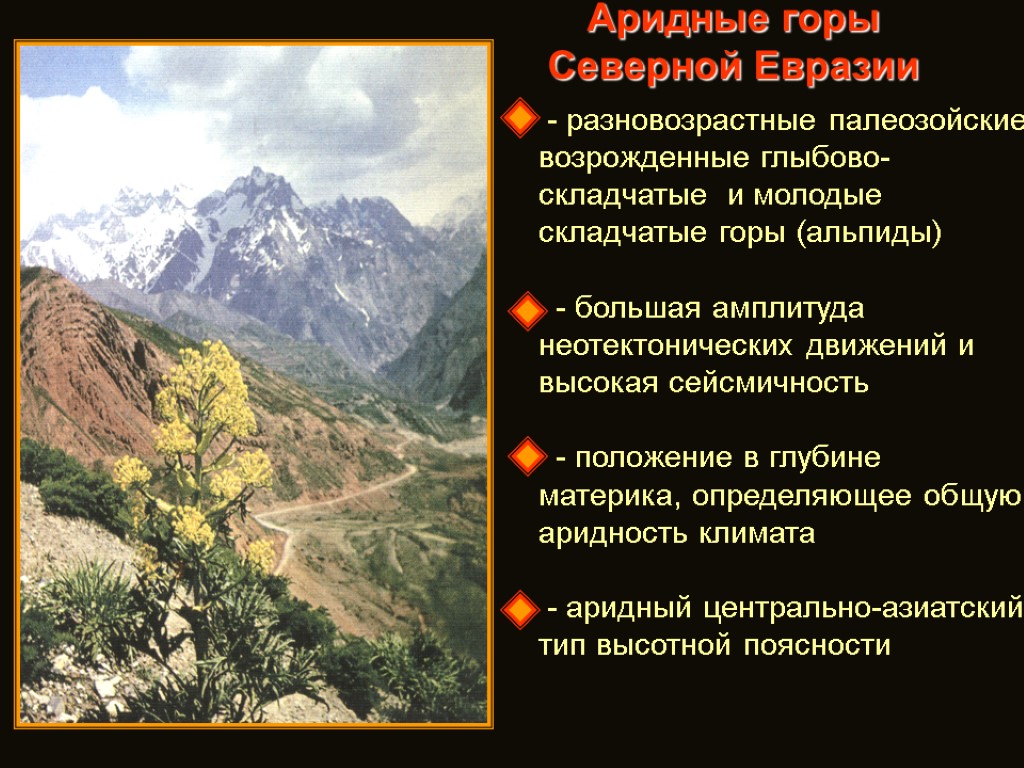 Аридные горы Северной Евразии

- разновозрастные палеозойские возрожденные глыбово-складчатые и молодые складчатые горы (альпиды)

- большая амплитуда неотектонических движений и высокая сейсмичность

- положение в глубине материка, определяющее общую аридность климата

- аридный центрально-азиатский тип высотной поясности